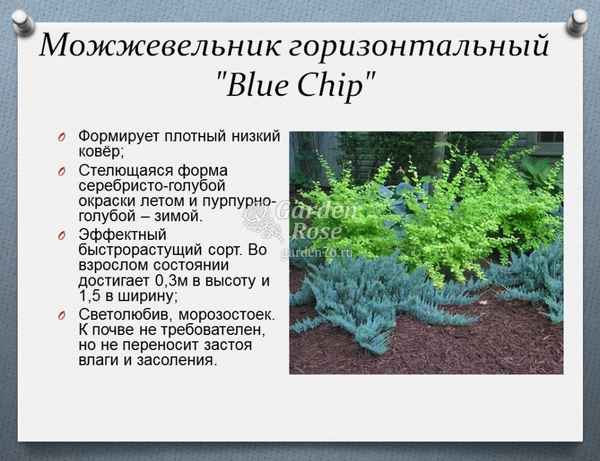 Можжевельник горизонтальный "Blue Chip"

Формирует плотный низкий ковёр;

Стелющаяся форма серебристо-голубой окраски летом и пурпурно-голубой – зимой.

Эффектный быстрорастущий сорт. Во взрослом состоянии достигает 0,3м в высоту и 1,5 в ширину;

Светолюбив, морозостоек. К почве не требователен, но не переносит застоя влаги и засоления.

Garden Rose
garden76.ru